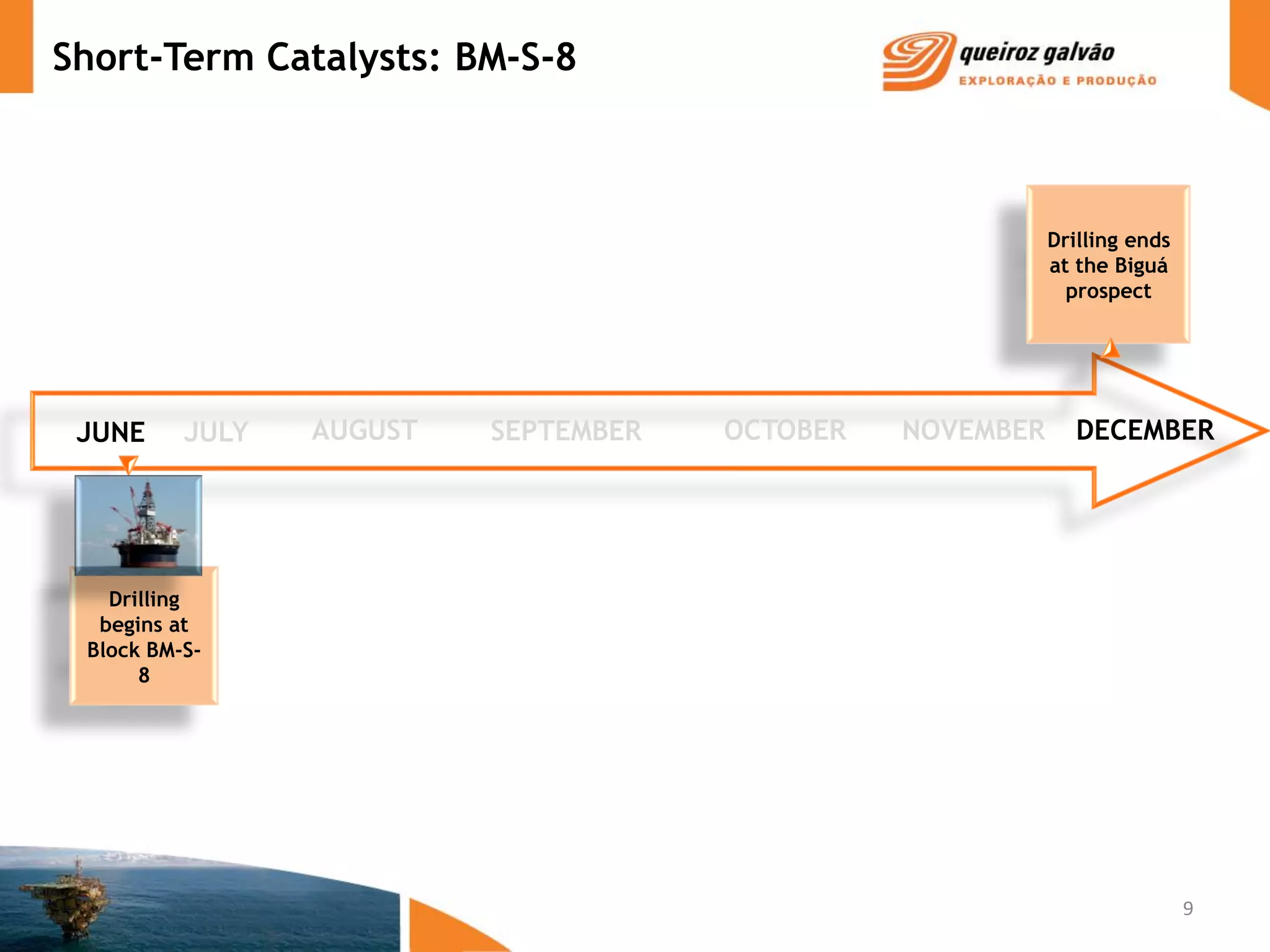 Short-Term Catalysts: BM-S-8

queiroz galvão
EXPLORAÇÃO E PRODUÇÃO

Drilling ends at the Biguá prospect

JUNE JULY AUGUST SEPTEMBER OCTOBER NOVEMBER DECEMBER

Drilling begins at Block BM-S-8

9